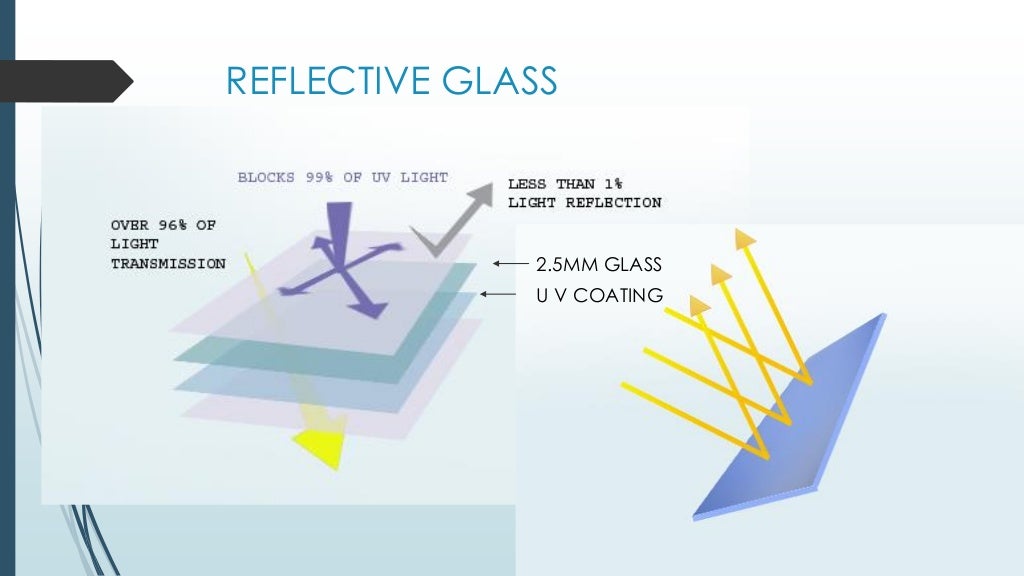 REFLECTIVE GLASS

BLOCKS 99% OF UV LIGHT

LESS THAN 1% LIGHT REFLECTION

OVER 96% OF LIGHT TRANSMISSION

2.5MM GLASS

U V COATING